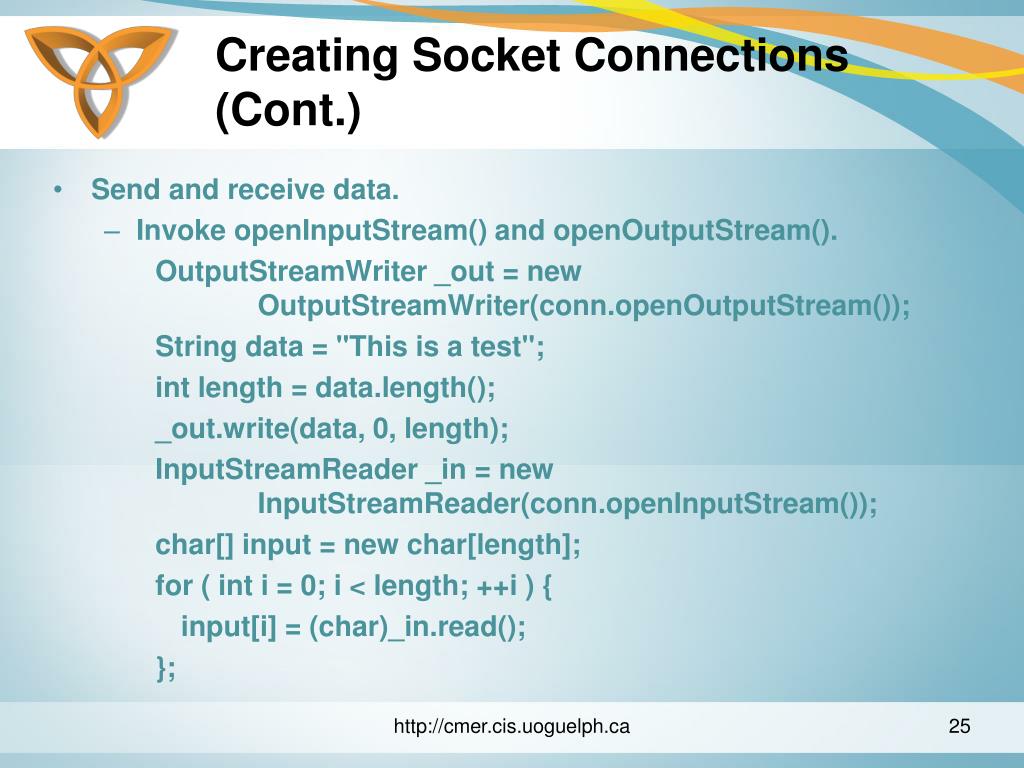 Creating Socket Connections (Cont.)

• Send and receive data.

– Invoke openInputStream() and openOutputStream().

OutputStreamWriter _out = new OutputStreamWriter(conn.openOutputStream());

String data = "This is a test";

int length = data.length();

_out.write(data, 0, length);

InputStreamReader _in = new InputStreamReader(conn.openInputStream());

char[] input = new char[length];

for ( int i = 0; i < length; ++i ) {

input[i] = (char)_in.read();

};

http://cmer.cis.uoguelph.ca

25